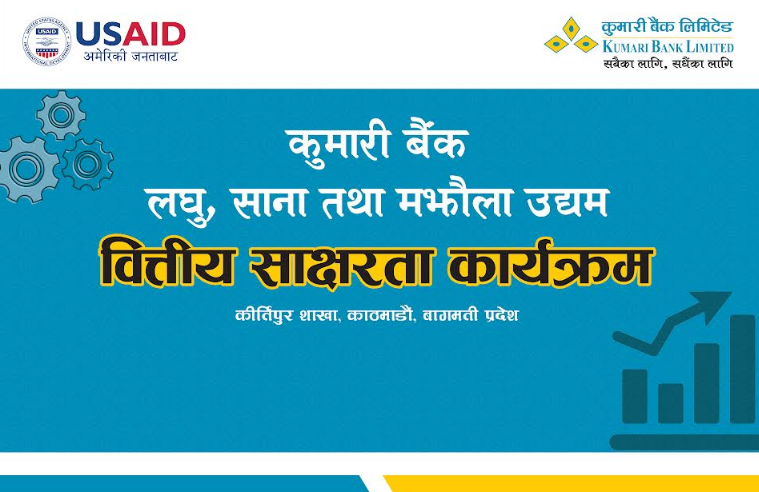 USAID
अमेरिकी जनताबाट

कुमारी बैंक लिमिटेड
KUMARI BANK LIMITED
सबैका लागि, सधैंका लागि

कुमारी बैंक
लघु, साना तथा मझौला उद्यम
वित्तीय साक्षरता कार्यक्रम
कीर्तिपुर शाखा, काठमाडौं, बागमती प्रदेश